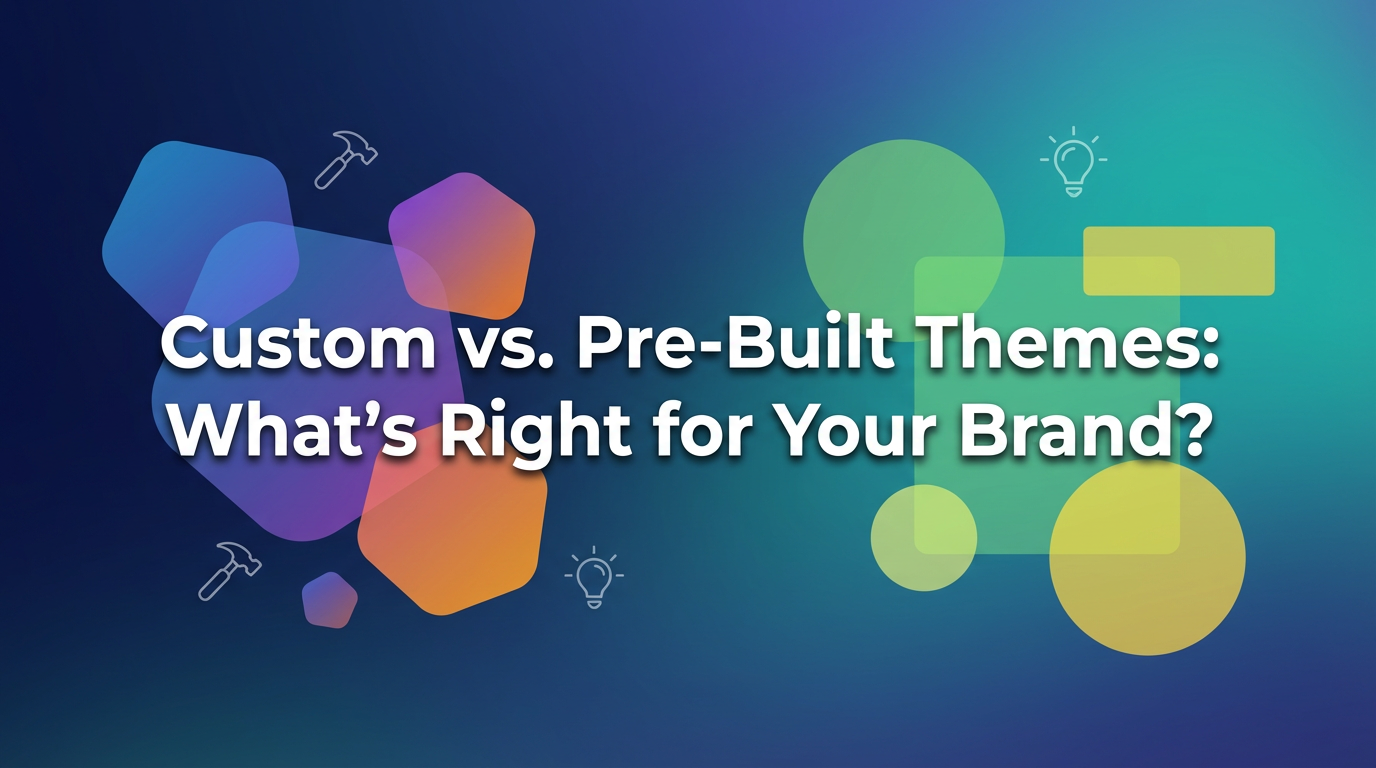 Custom vs. Pre-Built Themes: What’s Right for Your Brand?